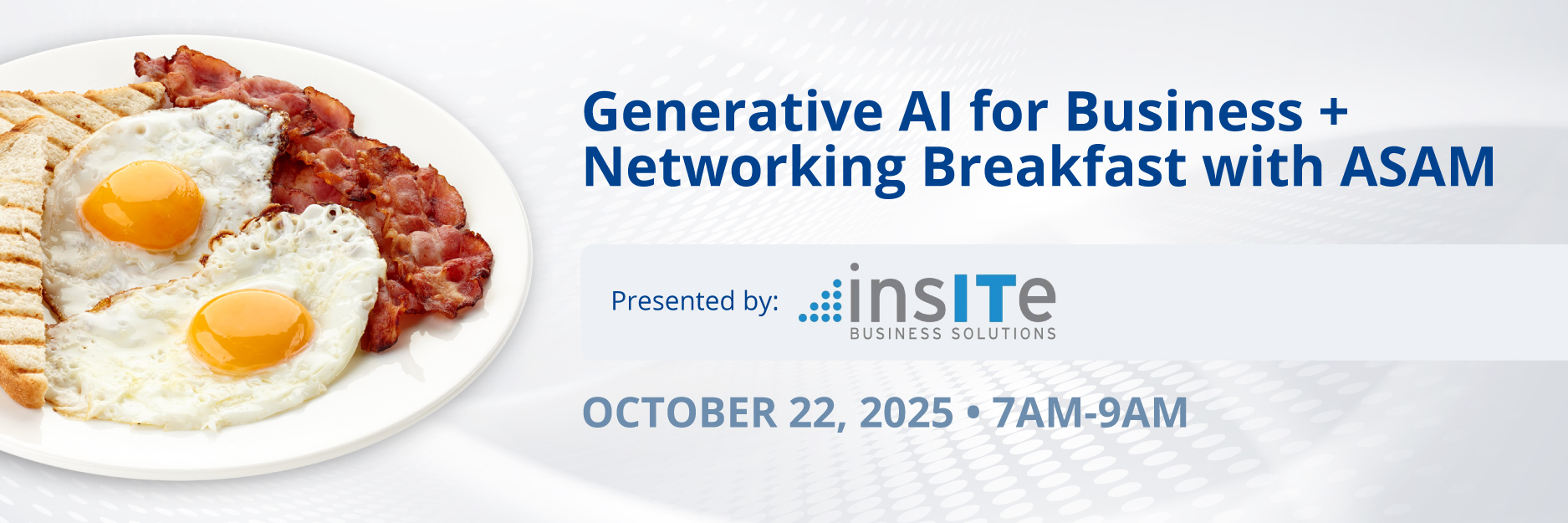 Generative AI for Business + Networking Breakfast with ASAM

Presented by: insITe BUSINESS SOLUTIONS

OCTOBER 22, 2025 • 7AM-9AM